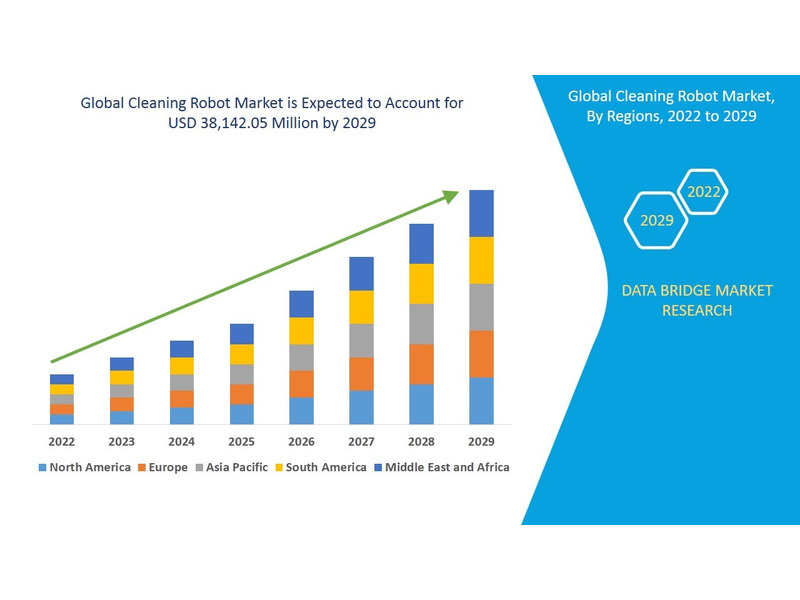 Global Cleaning Robot Market is Expected to Account for USD 38,142.05 Million by 2029

2022 2023 2024 2025 2026 2027 2028 2029

North America Europe Asia Pacific South America Middle East and Africa

Global Cleaning Robot Market, By Regions, 2022 to 2029

2022

2029

DATA BRIDGE MARKET RESEARCH